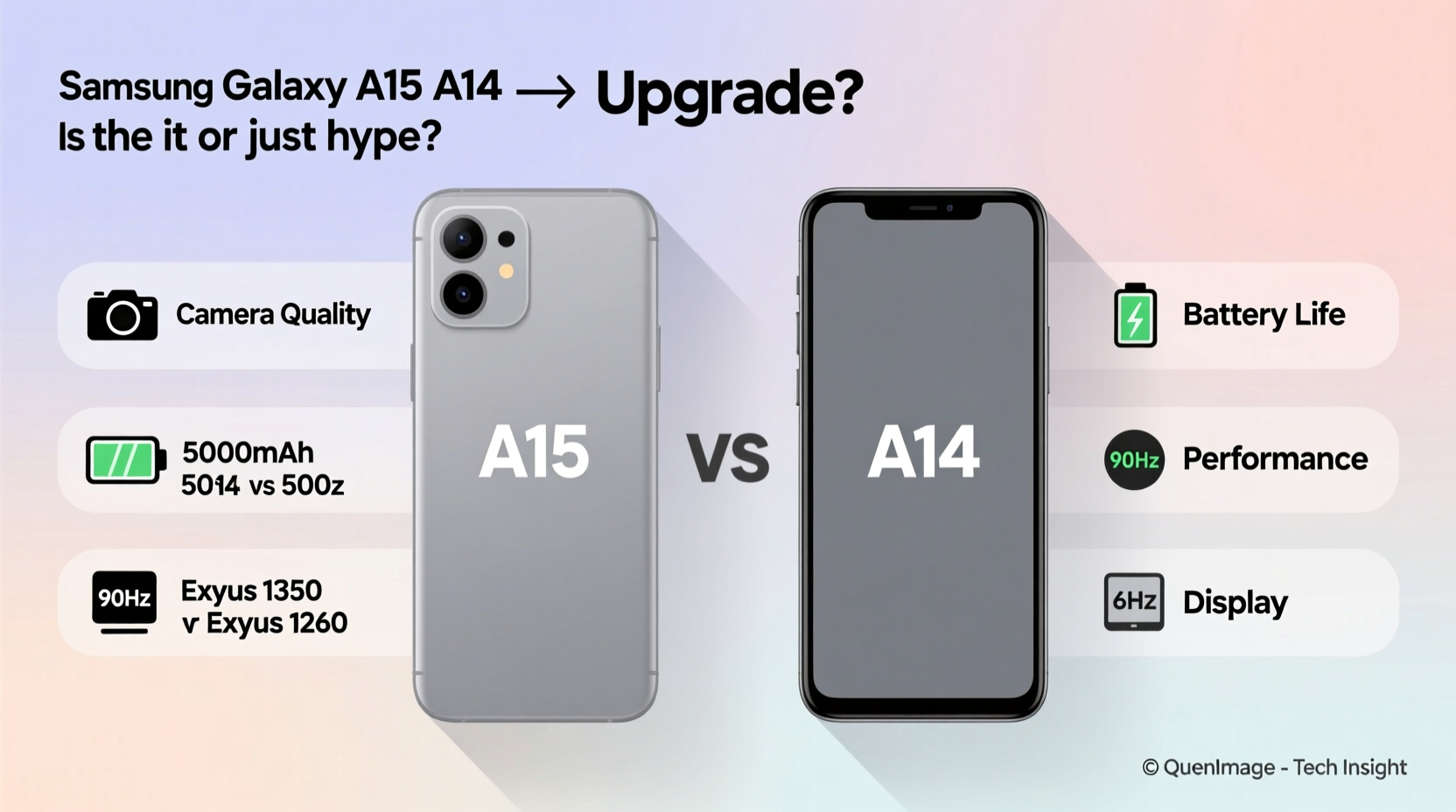 Samsung Galaxy A15 A14 → Upgrade?
Is the it or just hype?

Camera Quality

5000mAh
5014 vs 500z

90Hz
Exyus 1350
v Exyus 1260

A15

VS

A14

Battery Life

90Hz
Performance

6Hz
Display

© QuenImage - Tech Insight